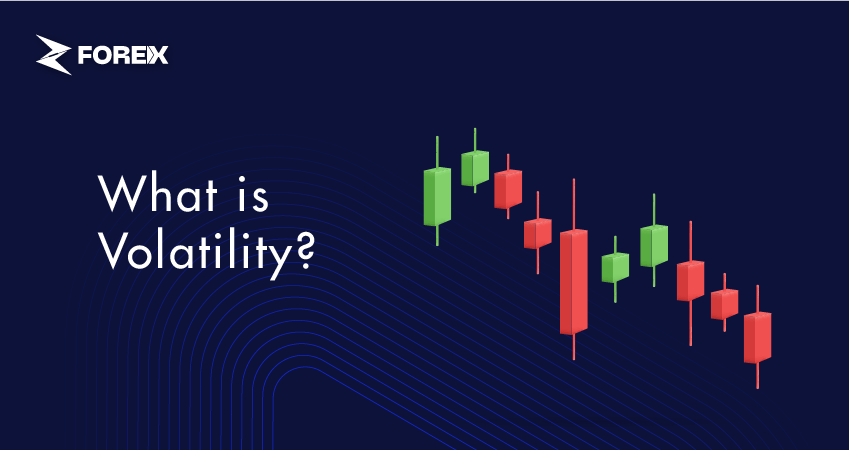 FOREX

What is Volatility?